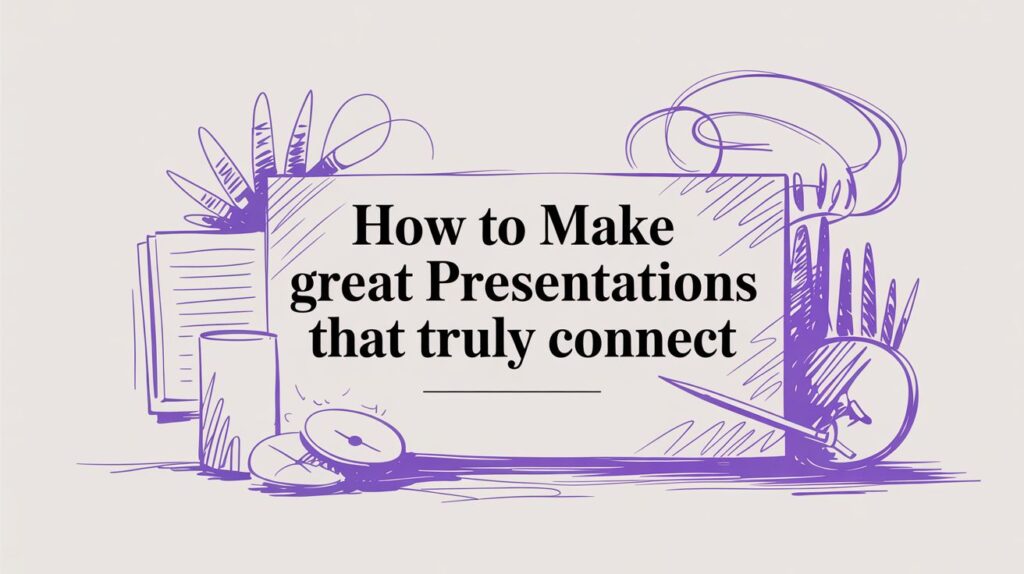 How to Make great Presentations that truly connect